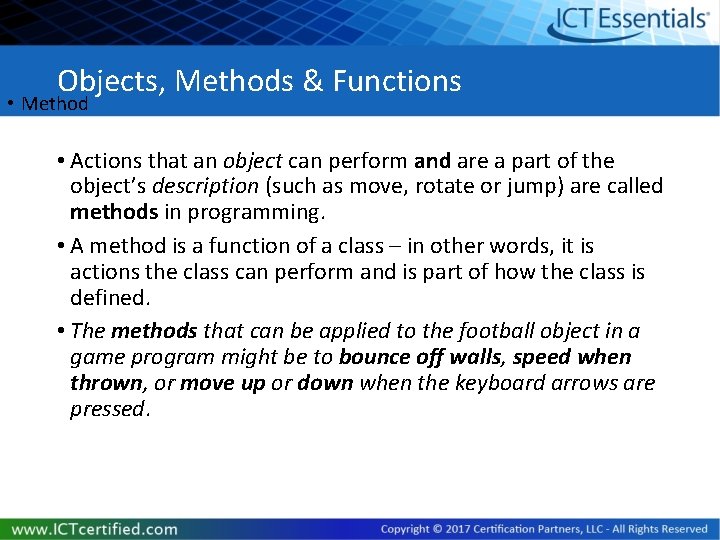 ICT Essentials®

Objects, Methods & Functions

• Method

• Actions that an object can perform and are a part of the object's description (such as move, rotate or jump) are called methods in programming.

• A method is a function of a class – in other words, it is actions the class can perform and is part of how the class is defined.

• The methods that can be applied to the football object in a game program might be to bounce off walls, speed when thrown, or move up or down when the keyboard arrows are pressed.

www.ICTcertified.com

Copyright © 2017 Certification Partners, LLC - All Rights Reserved